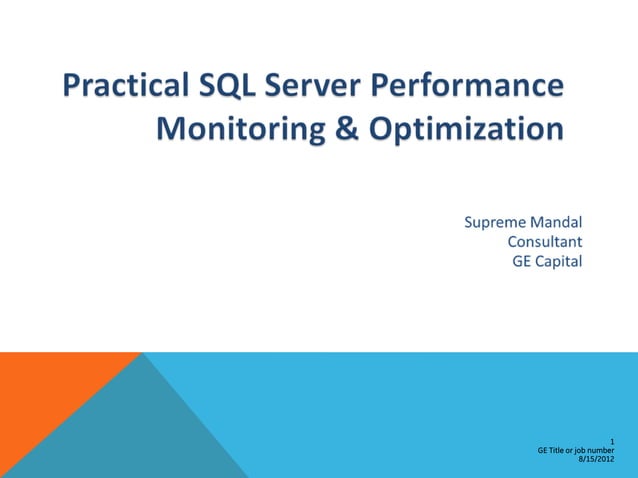 Practical SQL Server Performance Monitoring & Optimization

Supreme Mandal
Consultant
GE Capital

1
GE Title or job number
8/15/2012